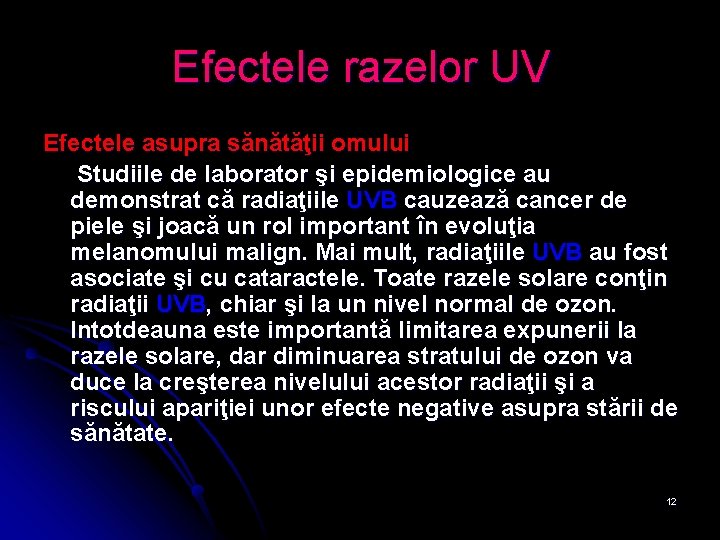 Efectele razelor UV

Efectele asupra sănătăţii omului

Studiile de laborator şi epidemiologice au demonstrat că radiaţiile UVB cauzează cancer de piele şi joacă un rol important în evoluţia melanomului malign. Mai mult, radiaţiile UVB au fost asociate şi cu cataractele. Toate razele solare conţin radiaţii UVB, chiar şi la un nivel normal de ozon. Intotdeauna este importantă limitarea expunerii la razele solare, dar diminuarea stratului de ozon va duce la creşterea nivelului acestor radiaţii şi a riscului apariţiei unor efecte negative asupra stării de sănătate.

12